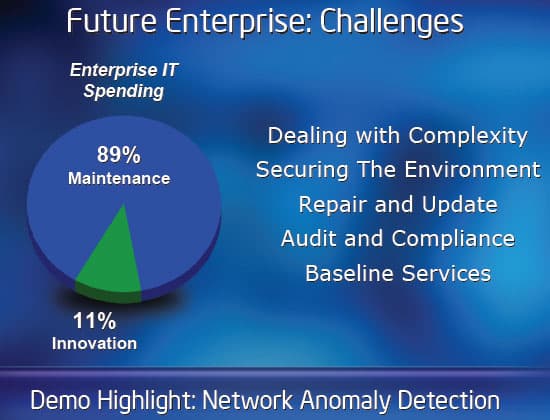 Future Enterprise: Challenges

Enterprise IT Spending

89%
Maintenance

11%
Innovation

Dealing with Complexity
Securing The Environment
Repair and Update
Audit and Compliance
Baseline Services

Demo Highlight: Network Anomaly Detection